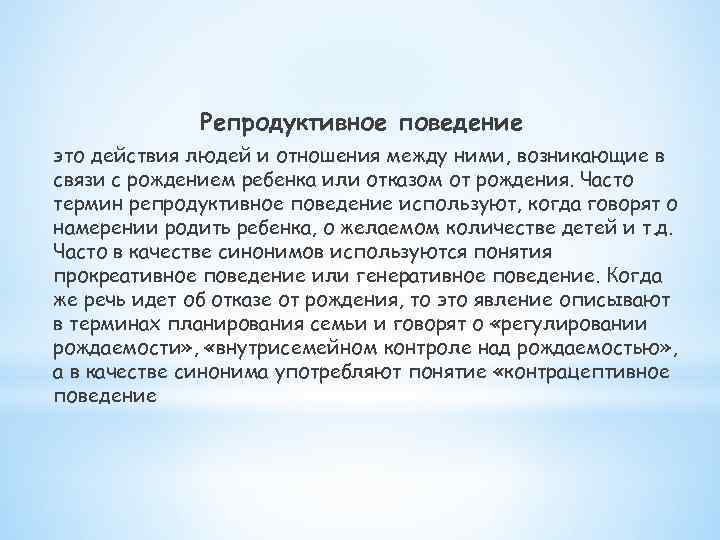 Репродуктивное поведение

это действия людей и отношения между ними, возникающие в связи с рождением ребенка или отказом от рождения. Часто термин репродуктивное поведение используют, когда говорят о намерении родить ребенка, о желаемом количестве детей и т.д. Часто в качестве синонимов используются понятия прокреативное поведение или генеративное поведение. Когда же речь идет об отказе от рождения, то это явление описывают в терминах планирования семьи и говорят о «регулировании рождаемости», «внутрисемейном контроле над рождаемостью», а в качестве синонима употребляют понятие «контрацептивное поведение